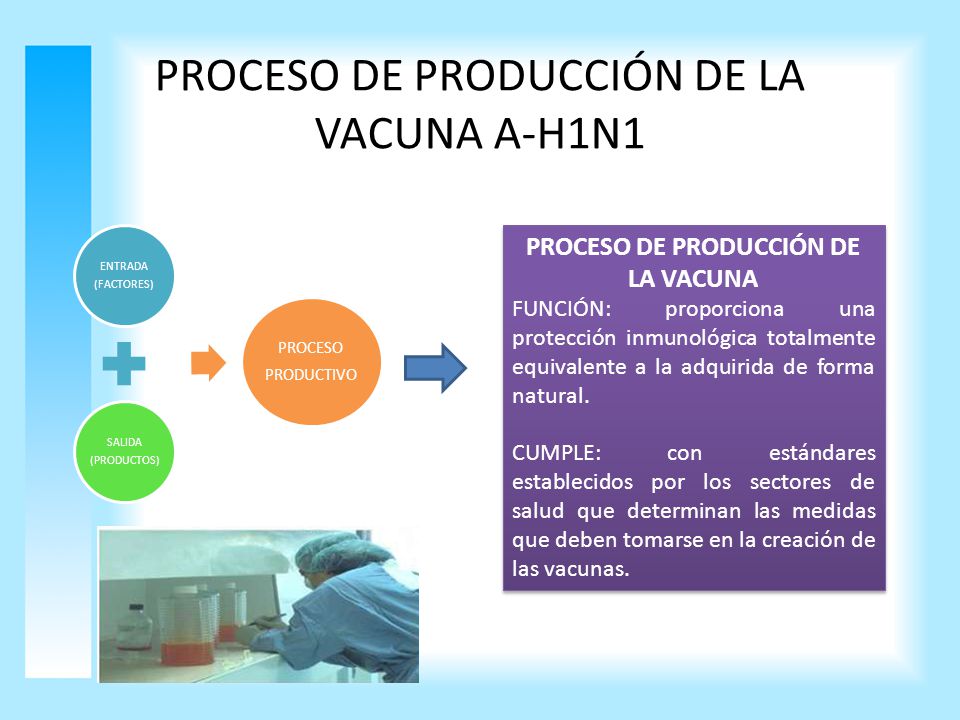 PROCESO DE PRODUCCIÓN DE LA VACUNA A-H1N1

ENTRADA
(FACTORES)

SALIDA
(PRODUCTOS)

PROCESO
PRODUCTIVO

PROCESO DE PRODUCCIÓN DE LA VACUNA

FUNCIÓN: proporciona una protección inmunológica totalmente equivalente a la adquirida de forma natural.

CUMPLE: con estándares establecidos por los sectores de salud que determinan las medidas que deben tomarse en la creación de las vacunas.